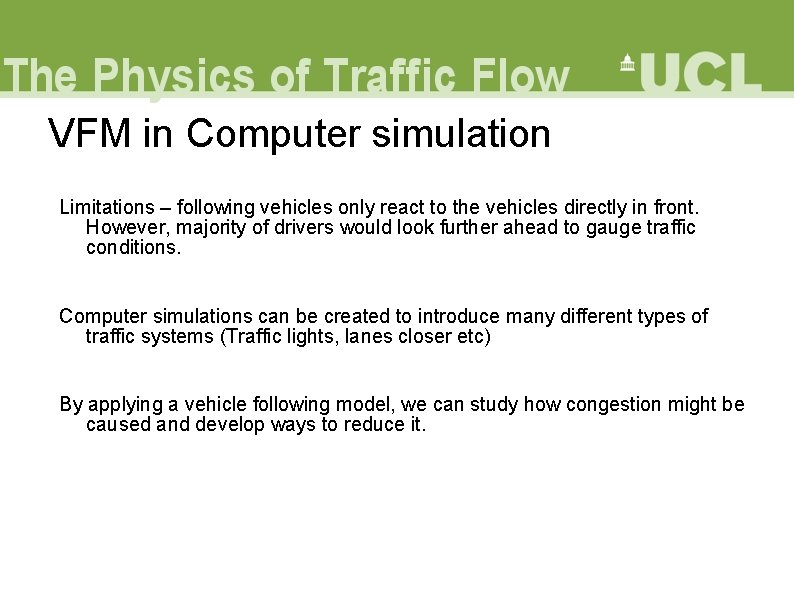 The Physics of Traffic Flow

UCL

VFM in Computer simulation

Limitations – following vehicles only react to the vehicles directly in front. However, majority of drivers would look further ahead to gauge traffic conditions.

Computer simulations can be created to introduce many different types of traffic systems (Traffic lights, lanes closer etc)

By applying a vehicle following model, we can study how congestion might be caused and develop ways to reduce it.